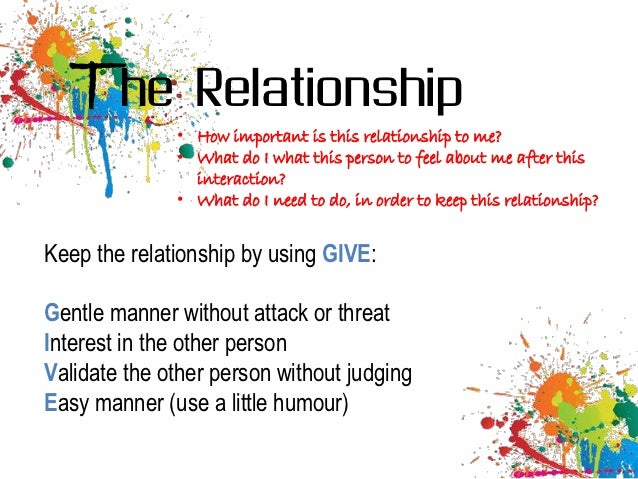 The Relationship

• How important is this relationship to me?
• What do I what this person to feel about me after this interaction?
• What do I need to do, in order to keep this relationship?

Keep the relationship by using GIVE:

Gentle manner without attack or threat
Interest in the other person
Validate the other person without judging
Easy manner (use a little humour)